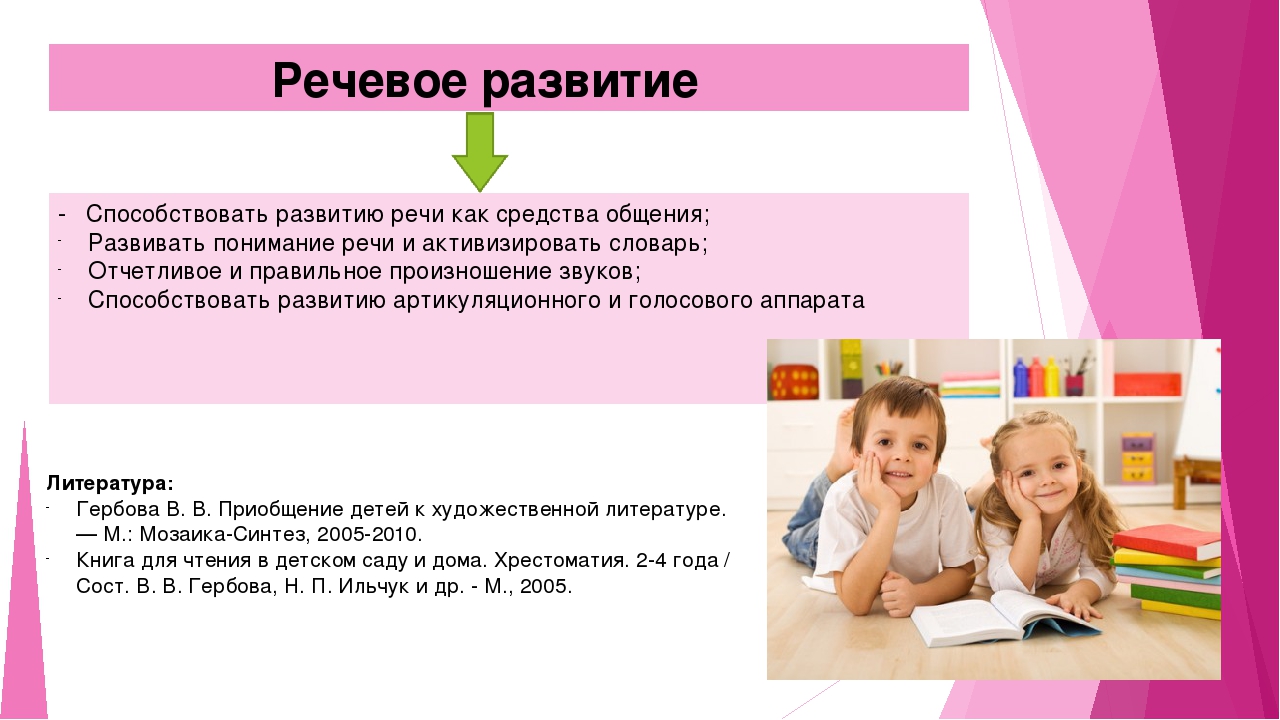 Речевое развитие

- Способствовать развитию речи как средства общения;
- Развивать понимание речи и активизировать словарь;
- Отчетливое и правильное произношение звуков;
- Способствовать развитию артикуляционного и голосового аппарата

Литература:
- Гербова В. В. Приобщение детей к художественной литературе. — М.: Мозаика-Синтез, 2005-2010.
- Книга для чтения в детском саду и дома. Хрестоматия. 2-4 года / Сост. В. В. Гербова, Н. П. Ильчук и др. - М., 2005.